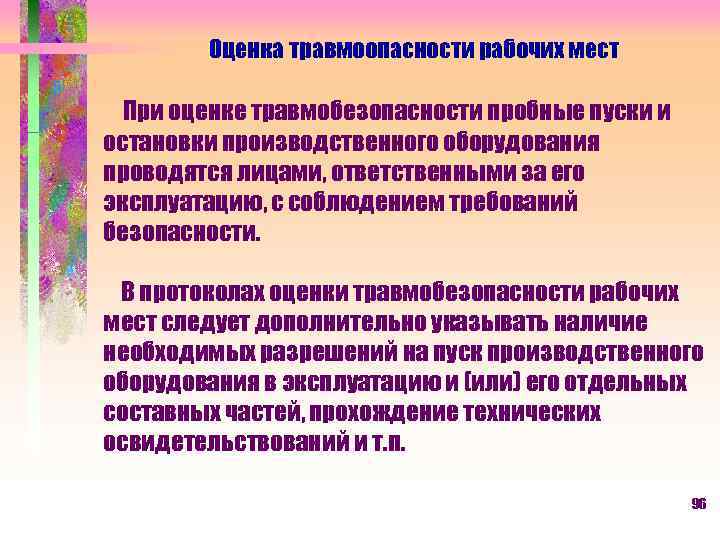 Оценка травмоопасности рабочих мест

При оценке травмобезопасности пробные пуски и остановки производственного оборудования проводятся лицами, ответственными за его эксплуатацию, с соблюдением требований безопасности.

В протоколах оценки травмобезопасности рабочих мест следует дополнительно указывать наличие необходимых разрешений на пуск производственного оборудования в эксплуатацию и (или) его отдельных составных частей, прохождение технических освидетельствований и т.п.

96